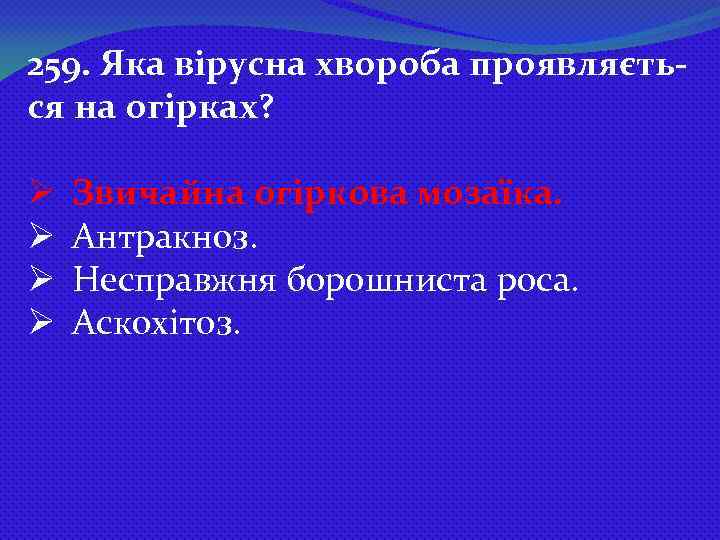 259. Яка вірусна хвороба проявляється на огірках?

➢ Звичайна огіркова мозаїка.
➢ Антракноз.
➢ Несправжня борошниста роса.
➢ Аскохітоз.